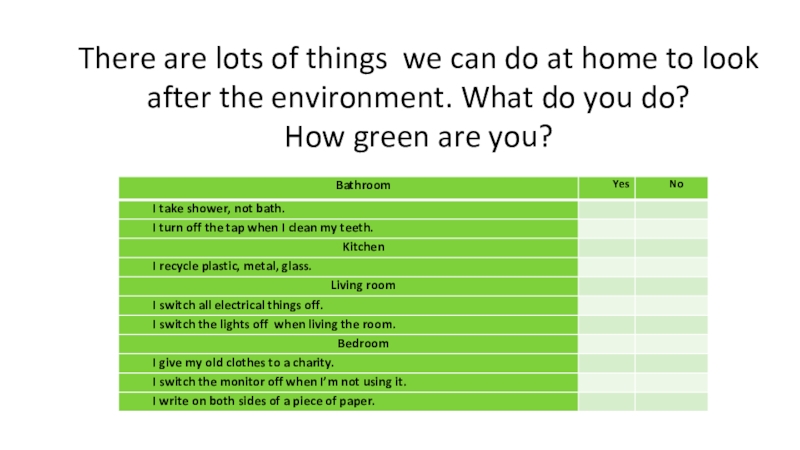 There are lots of things we can do at home to look after the environment. What do you do?
How green are you?

| Bathroom | Yes | No |
|---|---|---|
| I take shower, not bath. | | |
| I turn off the tap when I clean my teeth. | | |
| Kitchen | | |
| I recycle plastic, metal, glass. | | |
| Living room | | |
| I switch all electrical things off. | | |
| I switch the lights off when living the room. | | |
| Bedroom | | |
| I give my old clothes to a charity. | | |
| I switch the monitor off when I'm not using it. | | |
| I write on both sides of a piece of paper. | | |